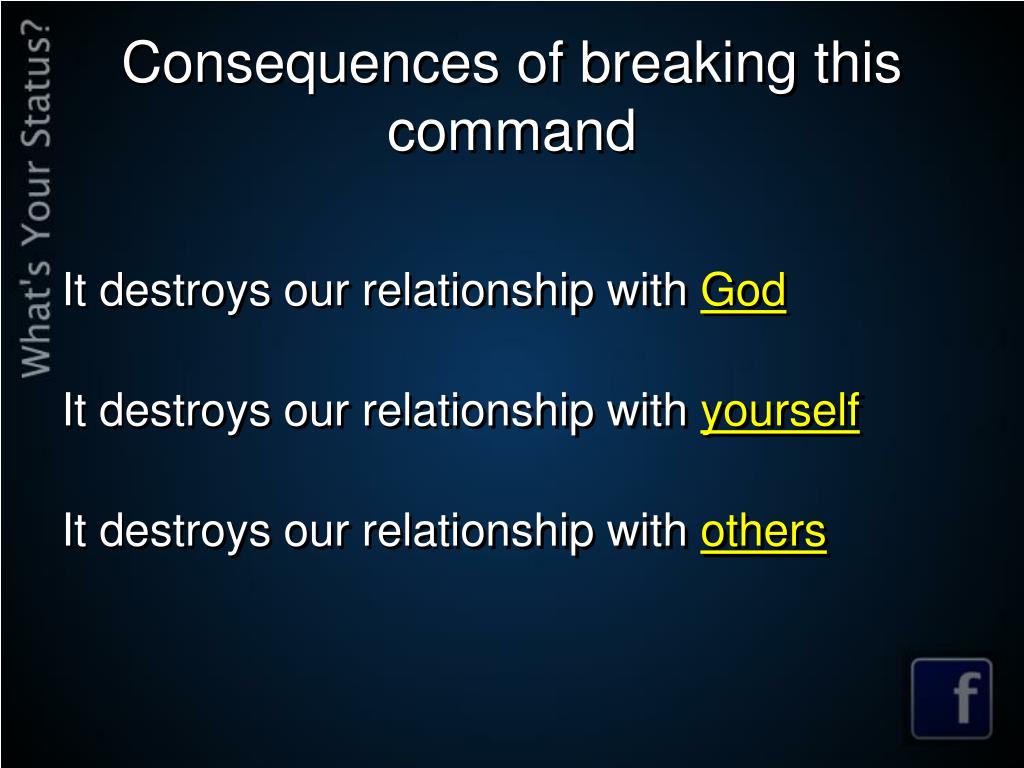 What's Your Status?

Consequences of breaking this command

It destroys our relationship with God

It destroys our relationship with yourself

It destroys our relationship with others

f